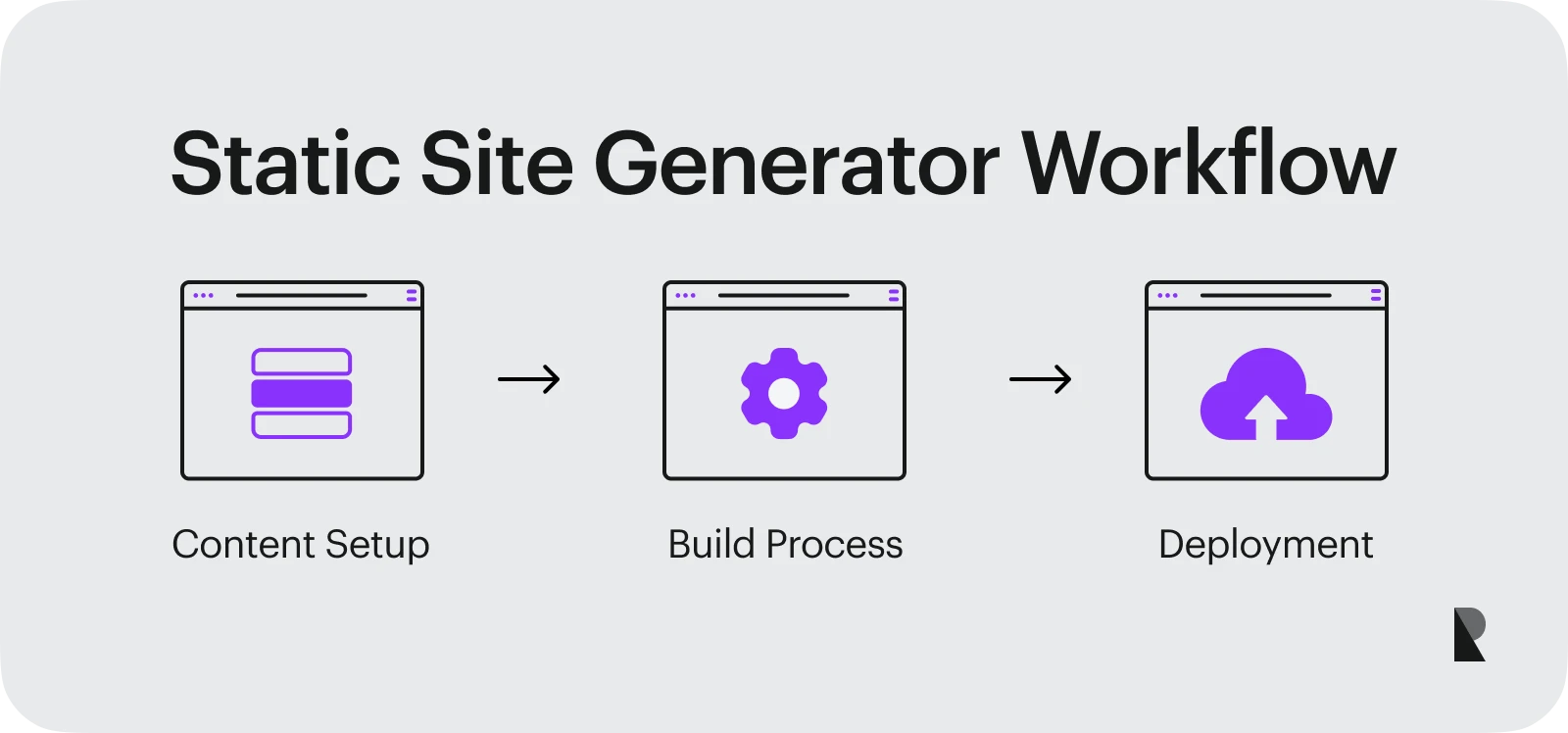 Static Site Generator Workflow

Content Setup

Build Process

Deployment